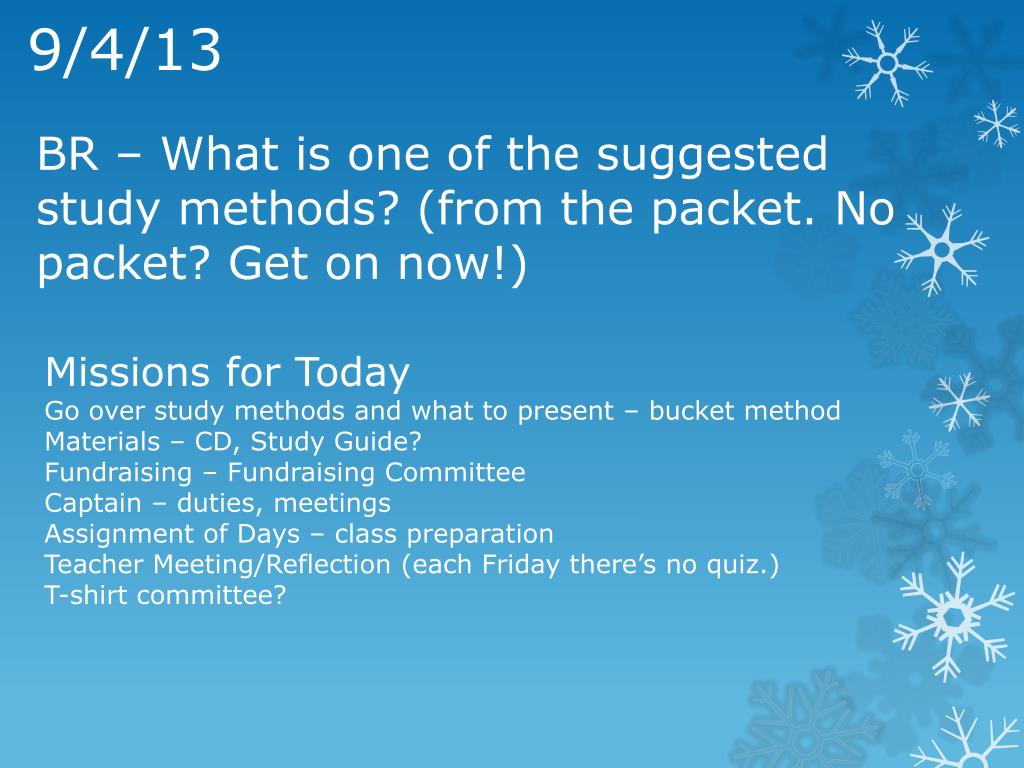 9/4/13

BR – What is one of the suggested study methods? (from the packet. No packet? Get on now!)

Missions for Today
Go over study methods and what to present – bucket method
Materials – CD, Study Guide?
Fundraising – Fundraising Committee
Captain – duties, meetings
Assignment of Days – class preparation
Teacher Meeting/Reflection (each Friday there's no quiz.)
T-shirt committee?